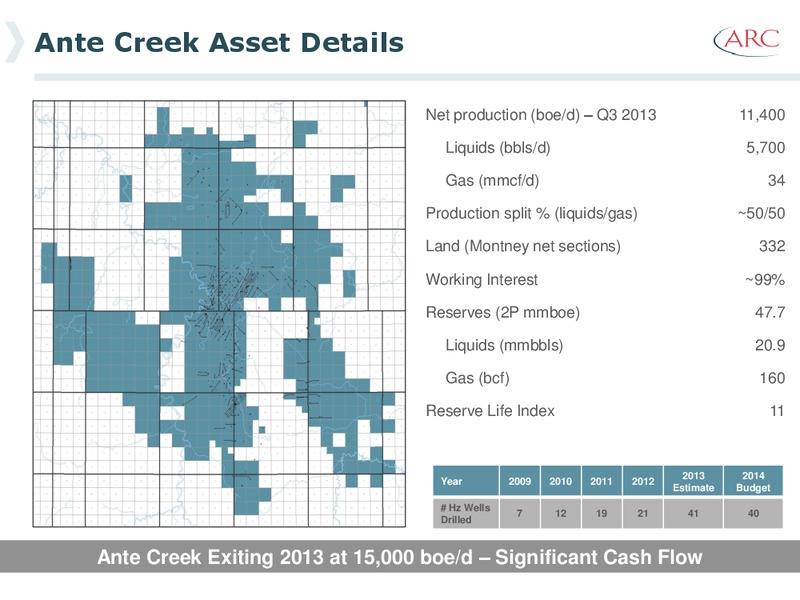 Ante Creek Asset Details

ARC

| | |
|---|---|
| Net production (boe/d) – Q3 2013 | 11,400 |
| Liquids (bbls/d) | 5,700 |
| Gas (mmcf/d) | 34 |
| Production split % (liquids/gas) | ~50/50 |
| Land (Montney net sections) | 332 |
| Working Interest | ~99% |
| Reserves (2P mmboe) | 47.7 |
| Liquids (mmbbls) | 20.9 |
| Gas (bcf) | 160 |
| Reserve Life Index | 11 |

| Year | 2009 | 2010 | 2011 | 2012 | 2013 Estimate | 2014 Budget |
|---|---|---|---|---|---|---|
| # Hz Wells Drilled | 7 | 12 | 19 | 21 | 41 | 40 |

Ante Creek Exiting 2013 at 15,000 boe/d – Significant Cash Flow